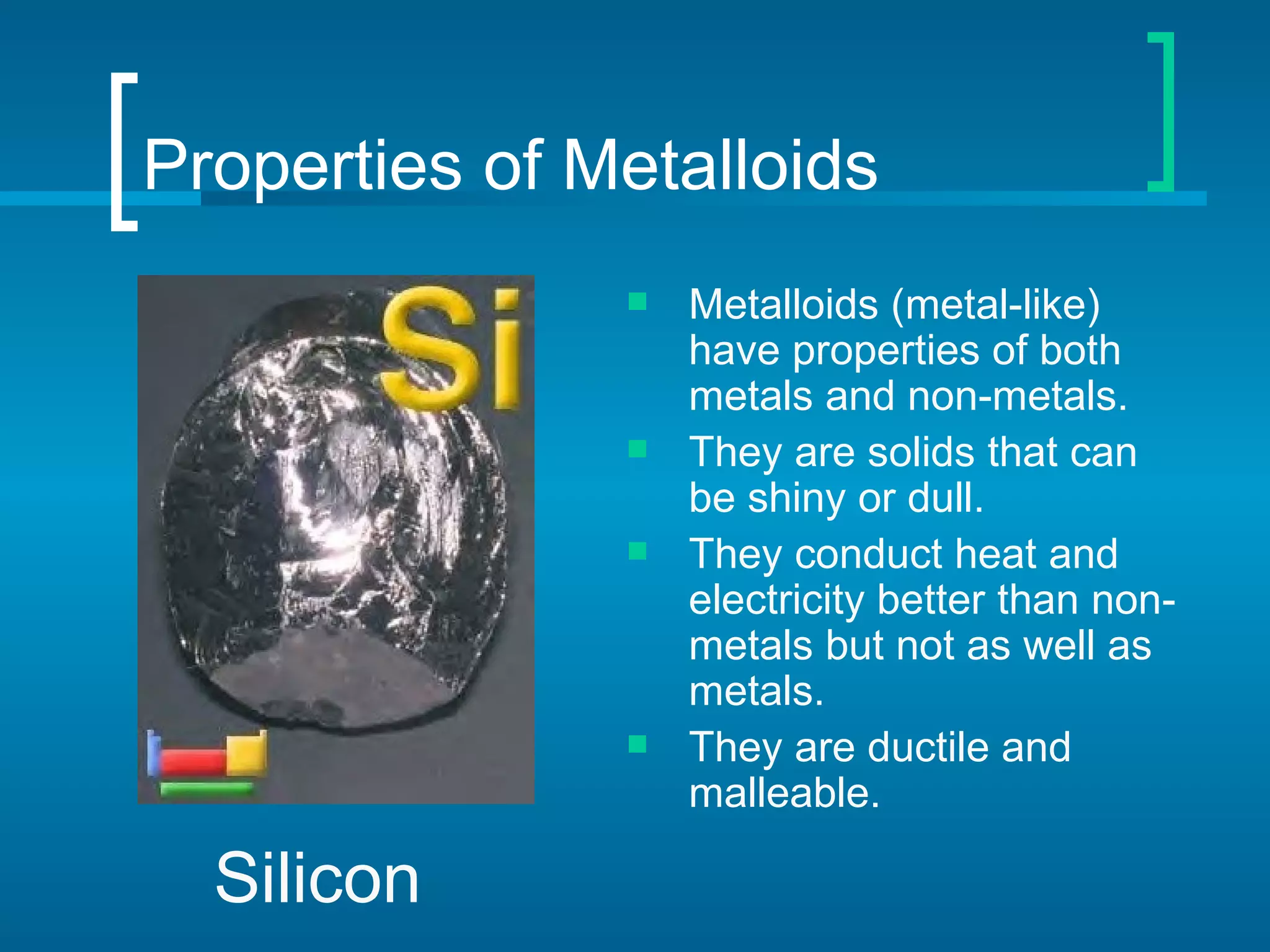 Properties of Metalloids

Si

Silicon

- Metalloids (metal-like) have properties of both metals and non-metals.
- They are solids that can be shiny or dull.
- They conduct heat and electricity better than non-metals but not as well as metals.
- They are ductile and malleable.